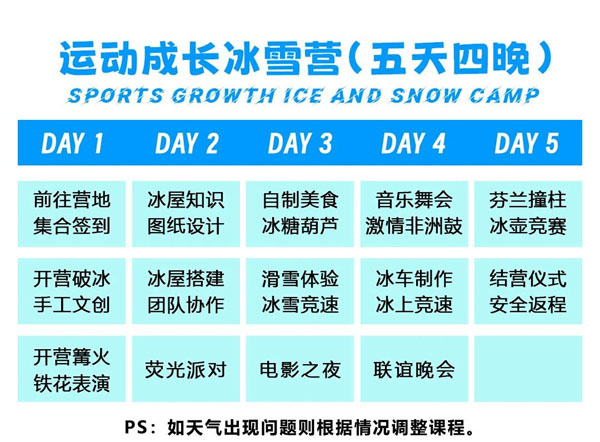 运动成长冰雪营（五天四晚）
SPORTS GROWTH ICE AND SNOW CAMP

| DAY 1 | DAY 2 | DAY 3 | DAY 4 | DAY 5 |
|---|---|---|---|---|
| 前往营地 集合签到 | 冰屋知识 图纸设计 | 自制美食 冰糖葫芦 | 音乐舞会 激情非洲鼓 | 芬兰撞柱 冰壶竞赛 |
| 开营破冰 手工文创 | 冰屋搭建 团队协作 | 滑雪体验 冰雪竞速 | 冰车制作 冰上竞速 | 结营仪式 安全返程 |
| 开营篝火 铁花表演 | 荧光派对 | 电影之夜 | 联谊晚会 | |

PS：如天气出现问题则根据情况调整课程。